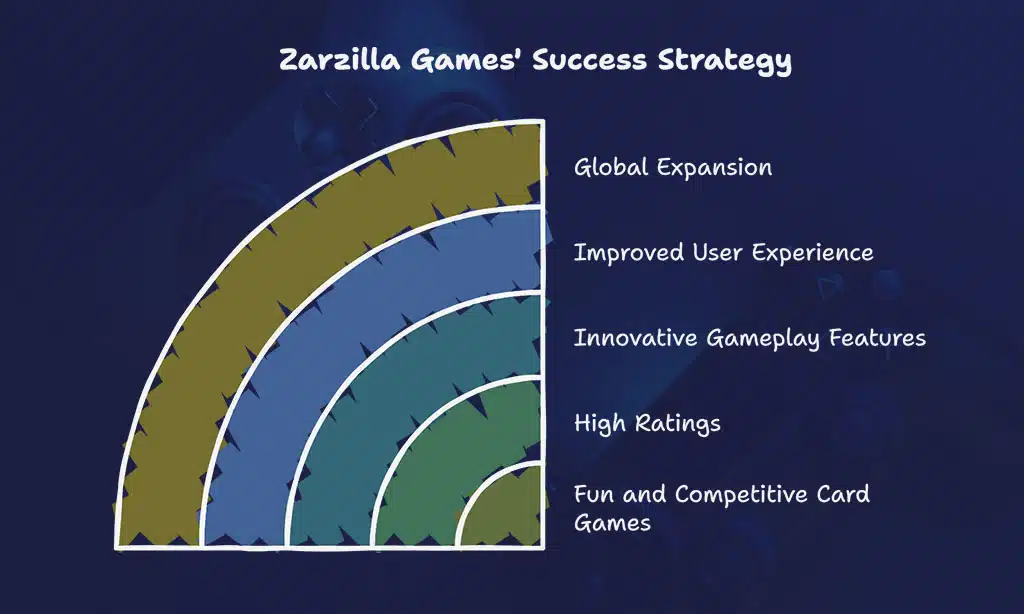 Zarzilla Games' Success Strategy

Global Expansion

Improved User Experience

Innovative Gameplay Features

High Ratings

Fun and Competitive Card Games